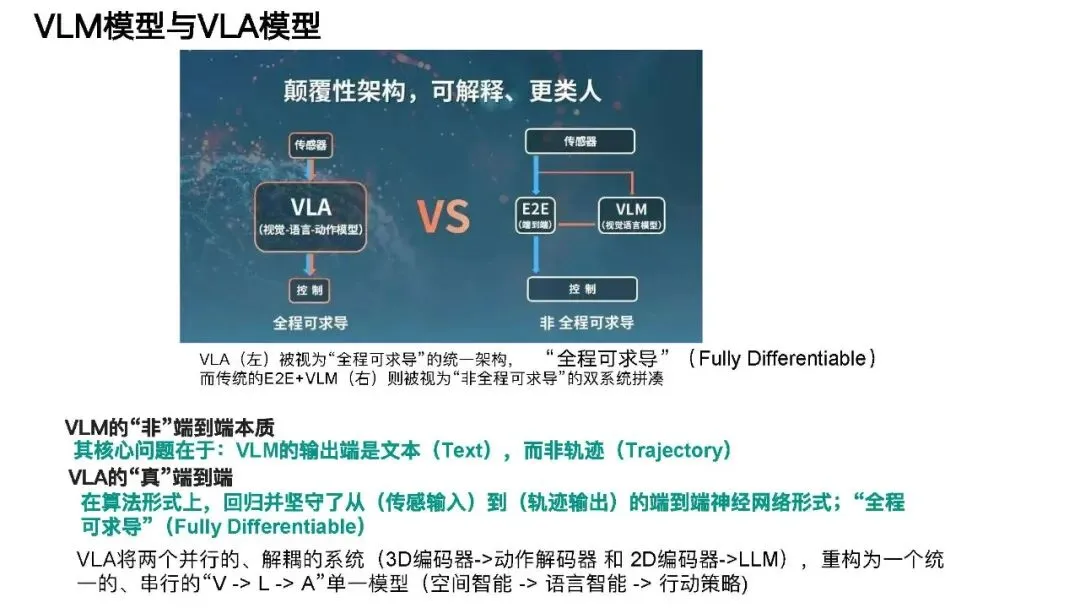 VLM模型与VLA模型

颠覆性架构，可解释、更类人

传感器

VLA
(视觉-语言-动作模型)

控制

全程可求导

VS

传感器

E2E
(端到端)

VLM
(视觉语言模型)

控制

非 全程可求导

VLA（左）被视为“全程可求导”的统一架构， “全程可求导”（Fully Differentiable）
而传统的E2E+VLM（右）则被视为“非全程可求导”的双系统拼凑

VLM的“非”端到端本质
其核心问题在于：VLM的输出端是文本（Text），而非轨迹（Trajectory）
VLA的“真”端到端
在算法形式上，回归并坚守了从（传感输入）到（轨迹输出）的端到端神经网络形式；“全程可求导”（Fully Differentiable）

VLA将两个并行的、解耦的系统（3D编码器->动作解码器 和 2D编码器->LLM），重构为一个统一的、串行的“V -> L -> A”单一模型（空间智能 -> 语言智能 -> 行动策略）